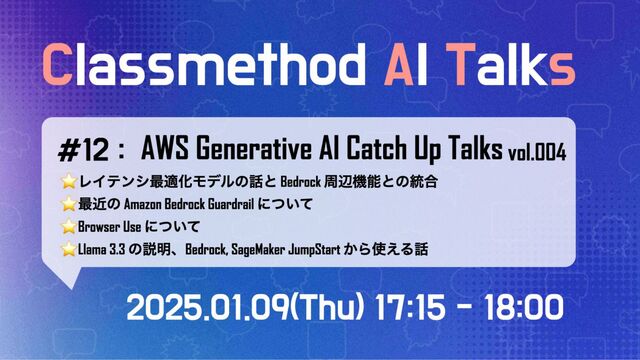 Classmethod AI Talks

#12： AWS Generative AI Catch Up Talks vol.004

⭐レイテンシ最適化モデルの話と Bedrock 周辺機能との統合
⭐最近の Amazon Bedrock Guardrail について
⭐Browser Use について
⭐Llama 3.3 の説明、Bedrock, SageMaker JumpStart から使える話

2025.01.09(Thu) 17:15 - 18:00